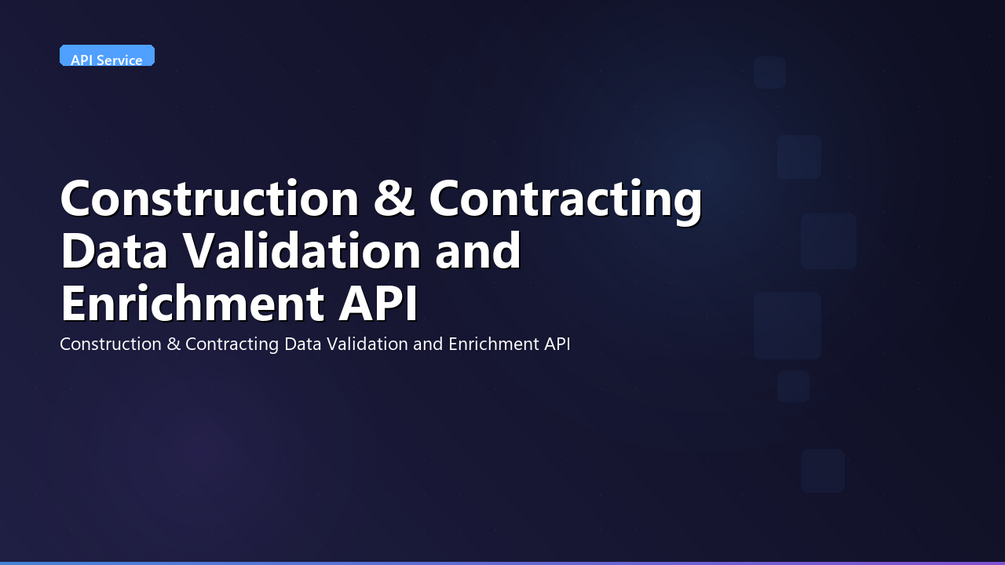 API Service

Construction & Contracting Data Validation and Enrichment API

Construction & Contracting Data Validation and Enrichment API